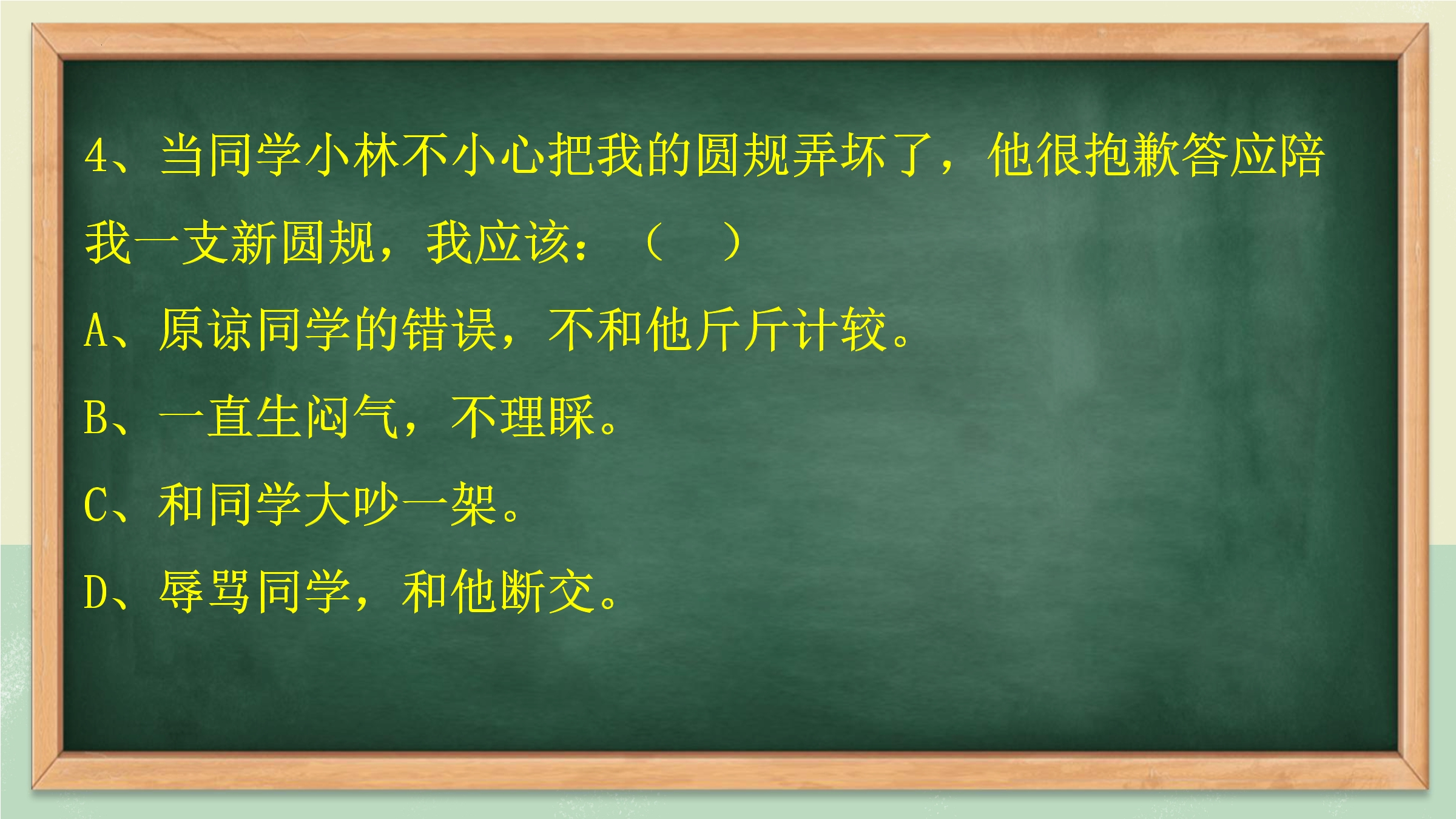 4、当同学小林不小心把我的圆规弄坏了，他很抱歉答应陪我一支新圆规，我应该：（ ）

A、原谅同学的错误，不和他斤斤计较。

B、一直生闷气，不理睬。

C、和同学大吵一架。

D、辱骂同学，和他断交。